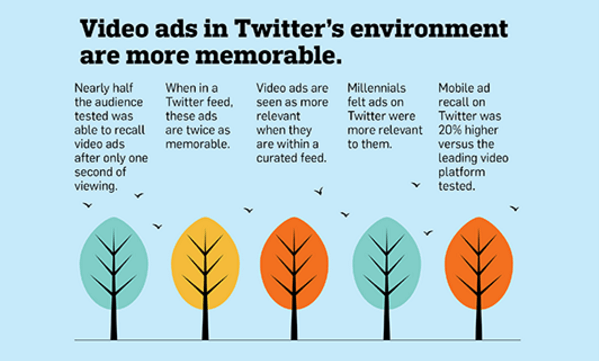 Video ads in Twitter's environment are more memorable.

Nearly half the audience tested was able to recall video ads after only one second of viewing.

When in a Twitter feed, these ads are twice as memorable.

Video ads are seen as more relevant when they are within a curated feed.

Millennials felt ads on Twitter were more relevant to them.

Mobile ad recall on Twitter was 20% higher versus the leading video platform tested.